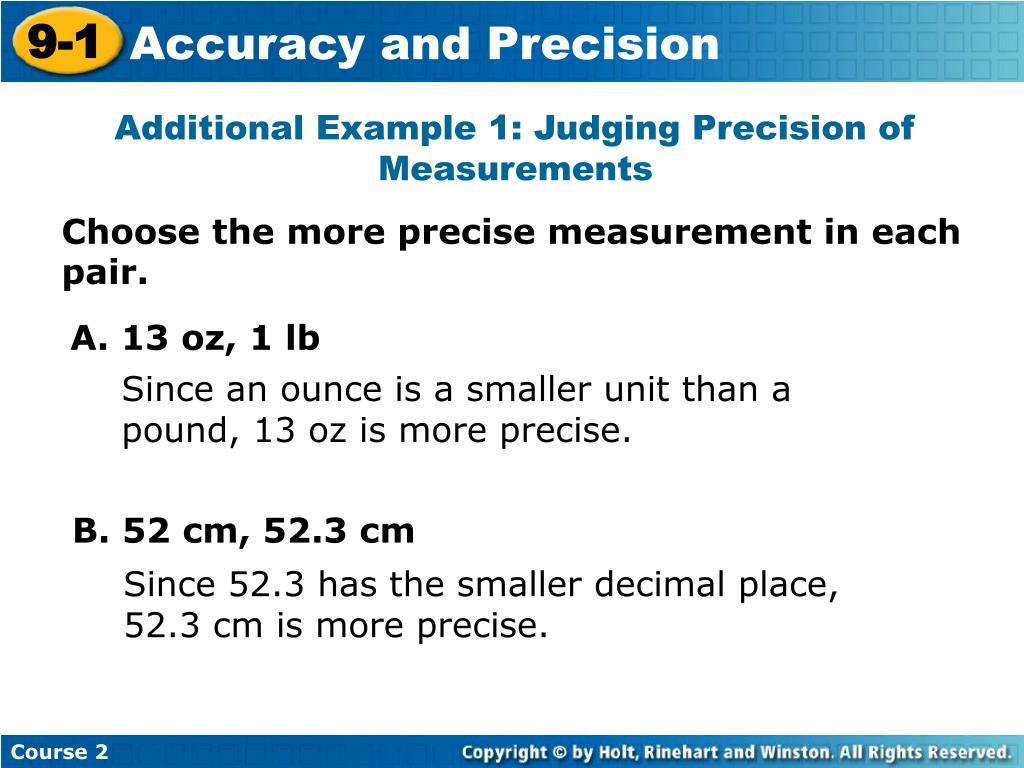 9-1 Accuracy and Precision

Additional Example 1: Judging Precision of Measurements

Choose the more precise measurement in each pair.

A. 13 oz, 1 lb

Since an ounce is a smaller unit than a pound, 13 oz is more precise.

B. 52 cm, 52.3 cm

Since 52.3 has the smaller decimal place, 52.3 cm is more precise.

Course 2

Copyright © by Holt, Rinehart and Winston. All Rights Reserved.